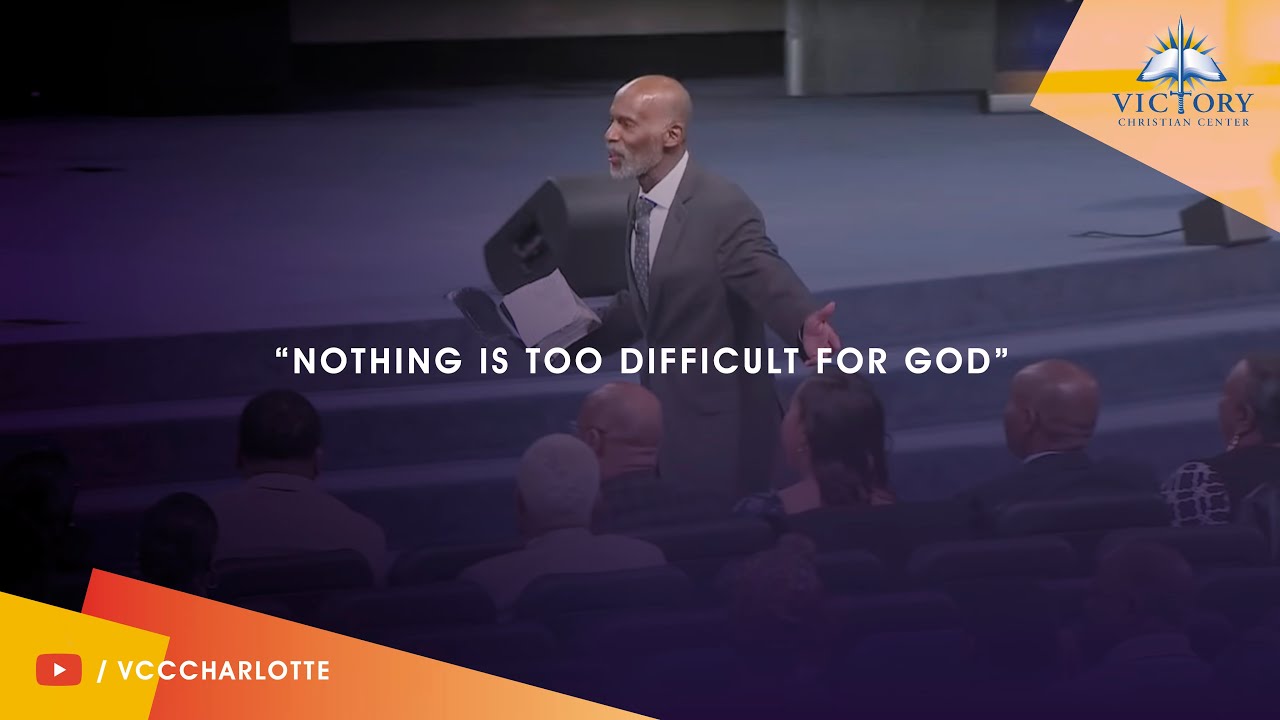 VICTORY
CHRISTIAN CENTER

“NOTHING IS TOO DIFFICULT FOR GOD”

/ VCCCHARLOTTE